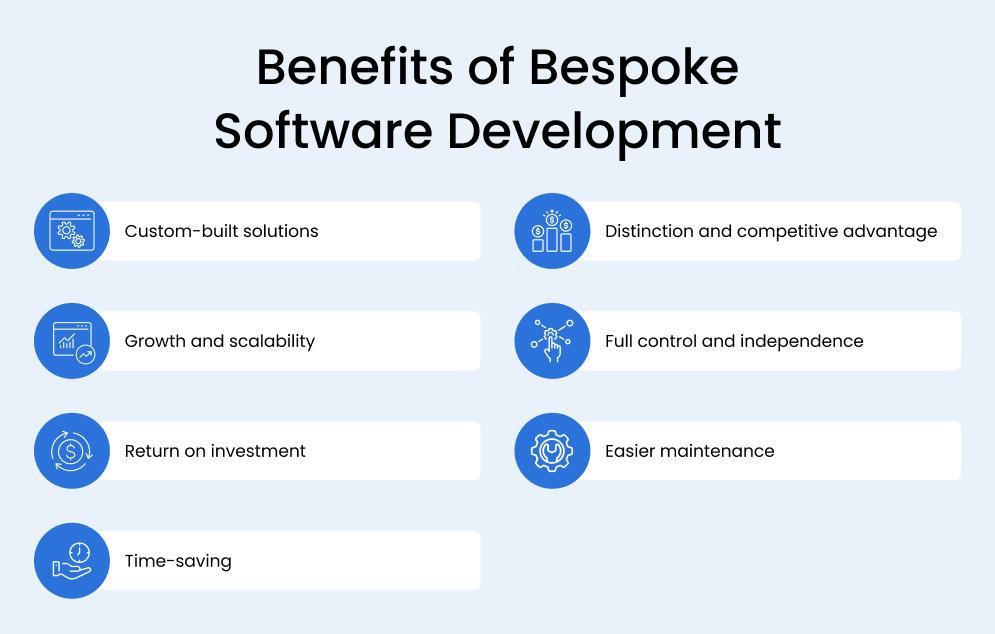 Benefits of Bespoke Software Development

Custom-built solutions

Growth and scalability

Return on investment

Time-saving

Distinction and competitive advantage

Full control and independence

Easier maintenance